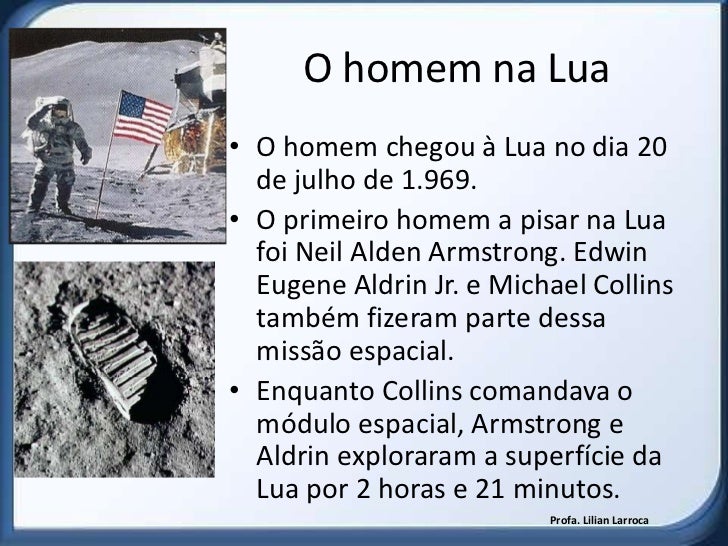 O homem na Lua

• O homem chegou à Lua no dia 20 de julho de 1.969.

• O primeiro homem a pisar na Lua foi Neil Alden Armstrong. Edwin Eugene Aldrin Jr. e Michael Collins também fizeram parte dessa missão espacial.

• Enquanto Collins comandava o módulo espacial, Armstrong e Aldrin exploraram a superfície da Lua por 2 horas e 21 minutos.

Profa. Lilian Larroca